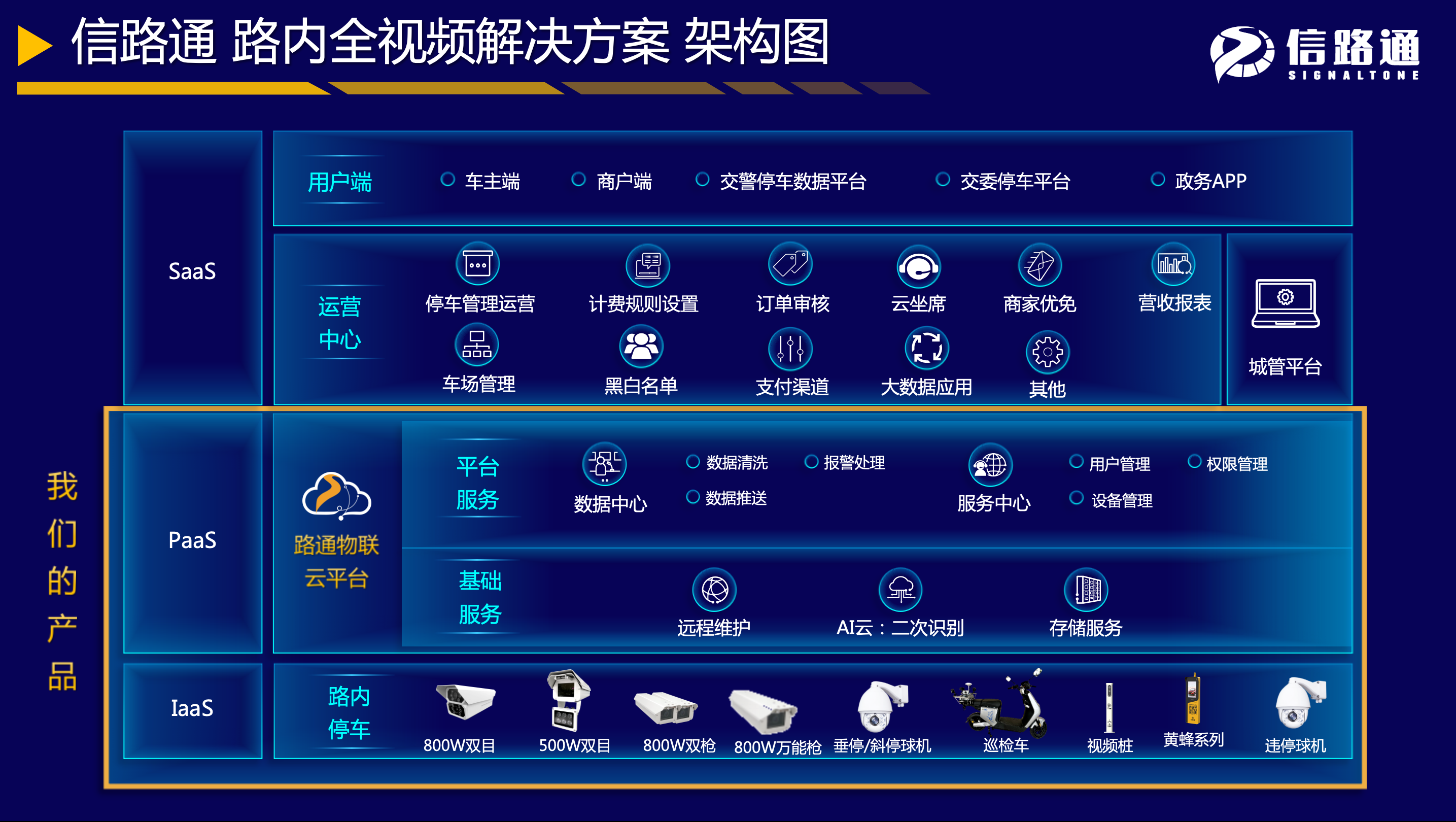 信路通 路内全视频解决方案 架构图

信路通
SIGNALTONE

SaaS

用户端
车主端
商户端
交警停车数据平台
交委停车平台
政务APP

运营中心
停车管理运营
计费规则设置
订单审核
云坐席
商家优免
营收报表
车场管理
黑白名单
支付渠道
大数据应用
其他

城管平台

我们的产品

PaaS

路通物联云平台

平台服务
数据中心
数据清洗
报警处理
数据推送
服务中心
用户管理
权限管理
设备管理

基础服务
远程维护
AI云：二次识别
存储服务

IaaS

路内停车
800W双目
500W双目
800W双枪
800W万能枪
垂停/斜停球机
巡检车
视频桩
黄蜂系列
违停球机